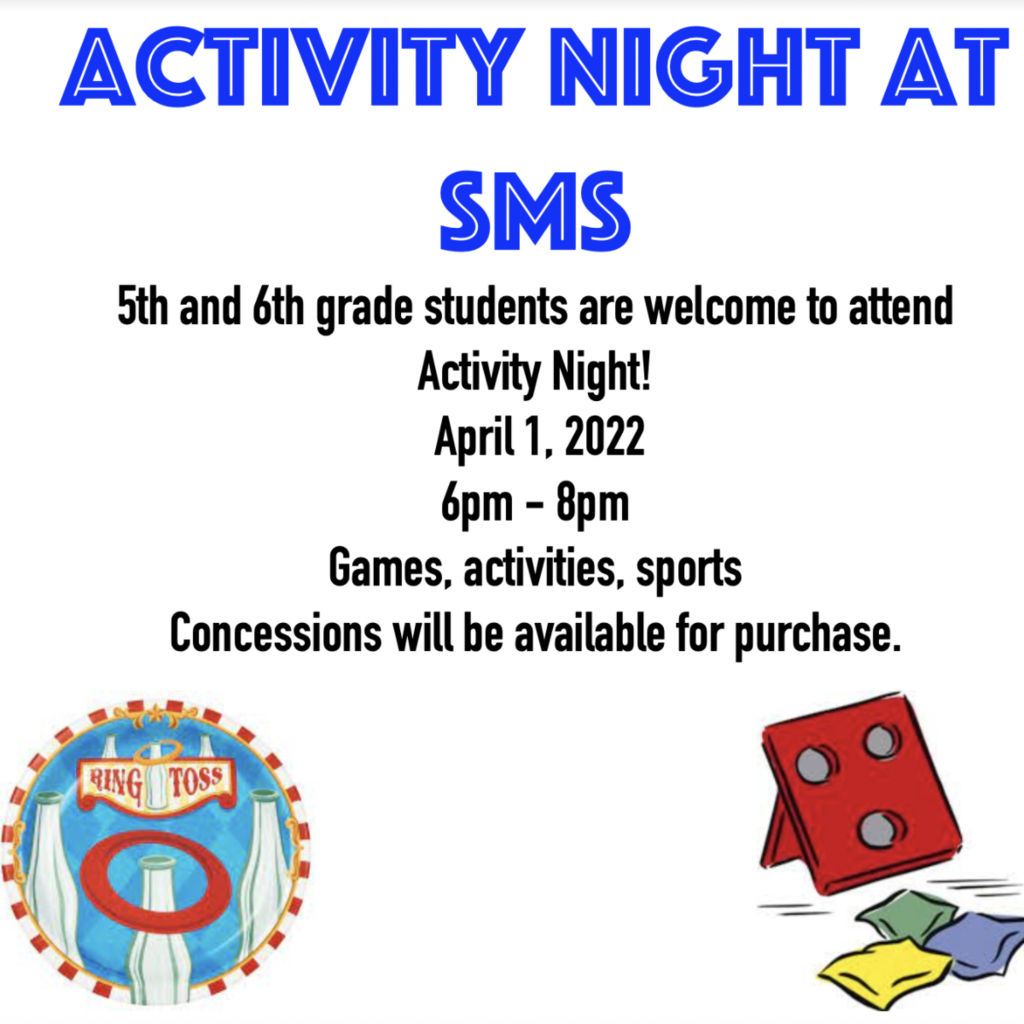 ACTIVITY NIGHT AT SMS

5th and 6th grade students are welcome to attend Activity Night!
April 1, 2022
6pm - 8pm
Games, activities, sports
Concessions will be available for purchase.

RING TOSS